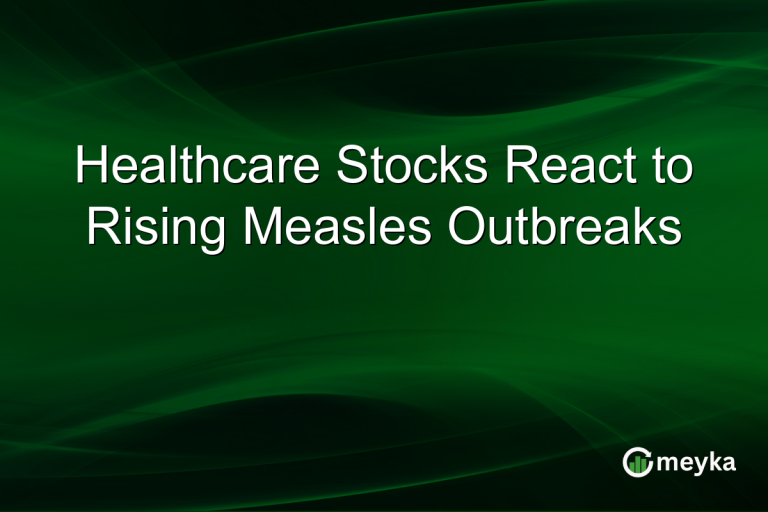 Healthcare Stocks React to Rising Measles Outbreaks

meyka